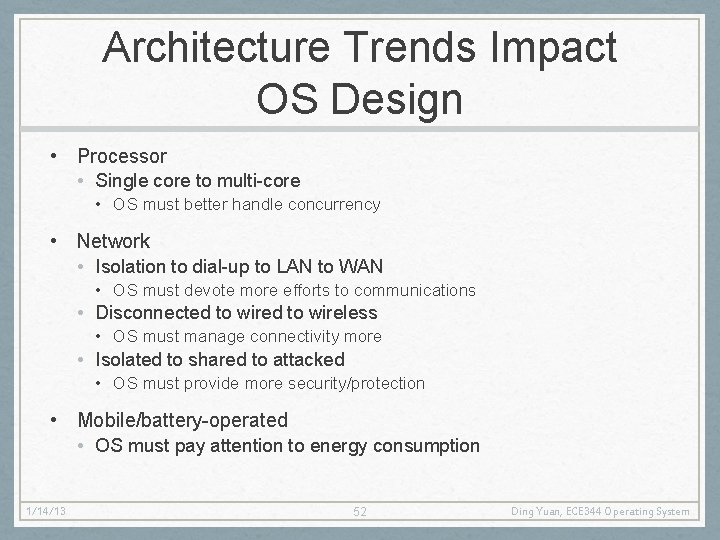 Architecture Trends Impact OS Design

• Processor
  • Single core to multi-core
    • OS must better handle concurrency

• Network
  • Isolation to dial-up to LAN to WAN
    • OS must devote more efforts to communications
  • Disconnected to wired to wireless
    • OS must manage connectivity more
  • Isolated to shared to attacked
    • OS must provide more security/protection

• Mobile/battery-operated
  • OS must pay attention to energy consumption

1/14/13
52
Ding Yuan, ECE344 Operating System